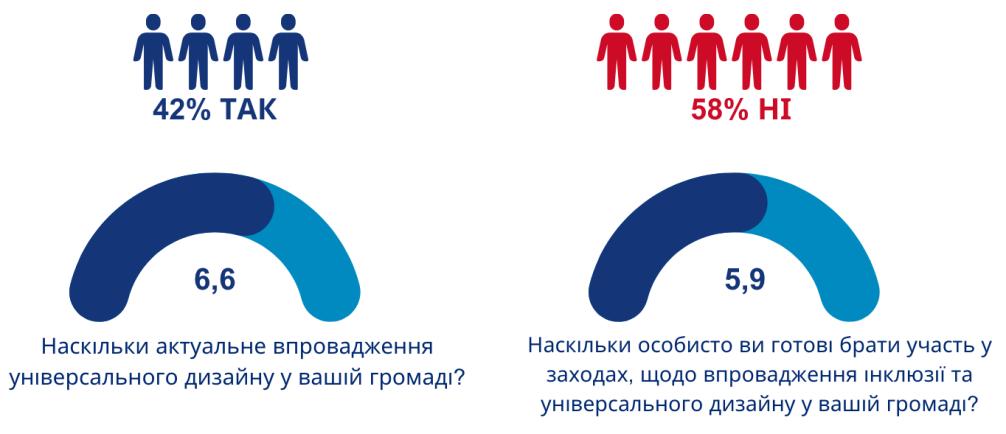 42% ТАК

58% НІ

6,6

Наскільки актуальне впровадження універсального дизайну у вашій громаді?

5,9

Наскільки особисто ви готові брати участь у заходах, щодо впровадження інклюзії та універсального дизайну у вашій громаді?